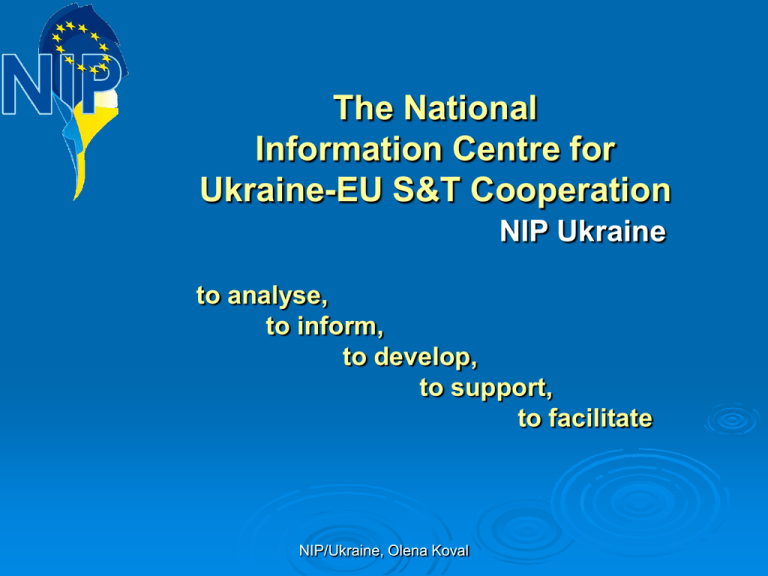 NIP

The National
Information Centre for
Ukraine-EU S&T Cooperation
NIP Ukraine

to analyse,
to inform,
to develop,
to support,
to facilitate

NIP/Ukraine, Olena Koval